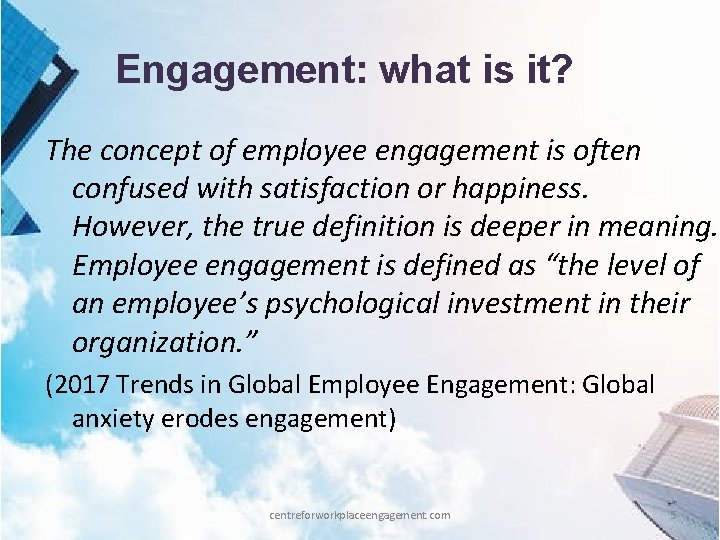 Engagement: what is it?

The concept of employee engagement is often confused with satisfaction or happiness. However, the true definition is deeper in meaning. Employee engagement is defined as “the level of an employee’s psychological investment in their organization.”

(2017 Trends in Global Employee Engagement: Global anxiety erodes engagement)

centreforworkplaceengagement.com

5